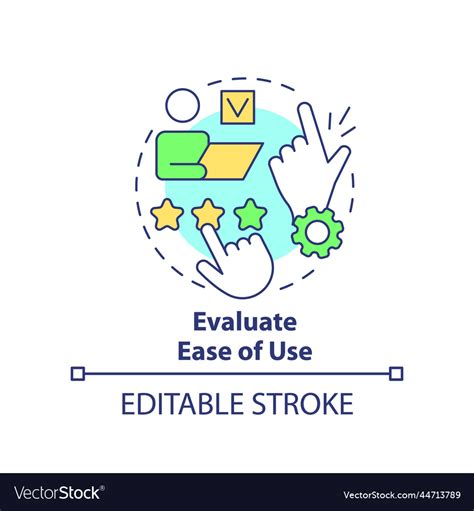 Evaluate
Ease of Use

EDITABLE STROKE

VectorStock®

VectorStock.com/44713789